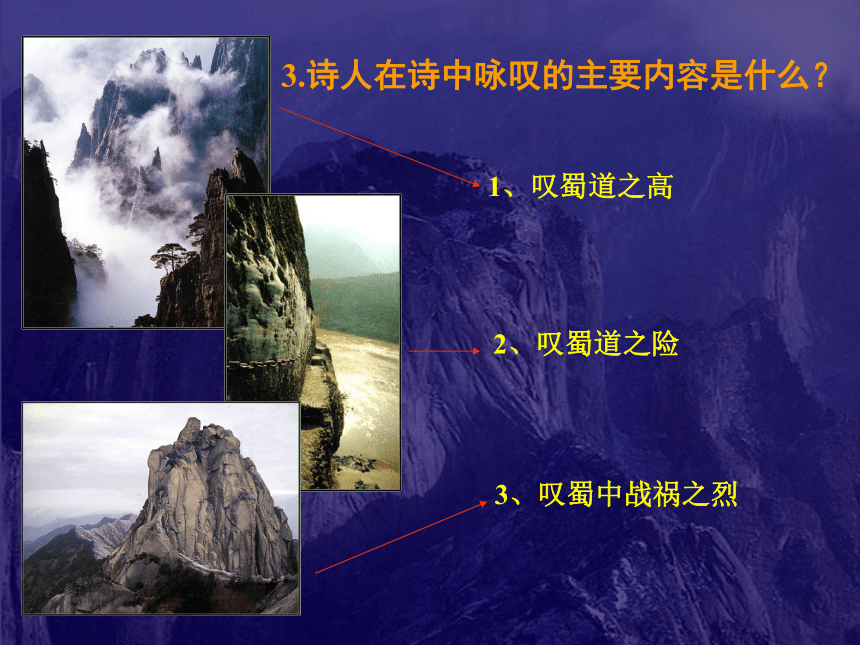 3.诗人在诗中咏叹的主要内容是什么？

1、叹蜀道之高

2、叹蜀道之险

3、叹蜀中战祸之烈